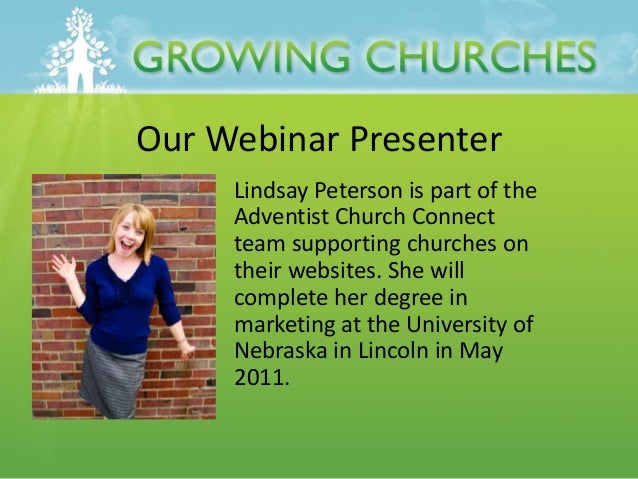 GROWING CHURCHES

Our Webinar Presenter

Lindsay Peterson is part of the Adventist Church Connect team supporting churches on their websites. She will complete her degree in marketing at the University of Nebraska in Lincoln in May 2011.